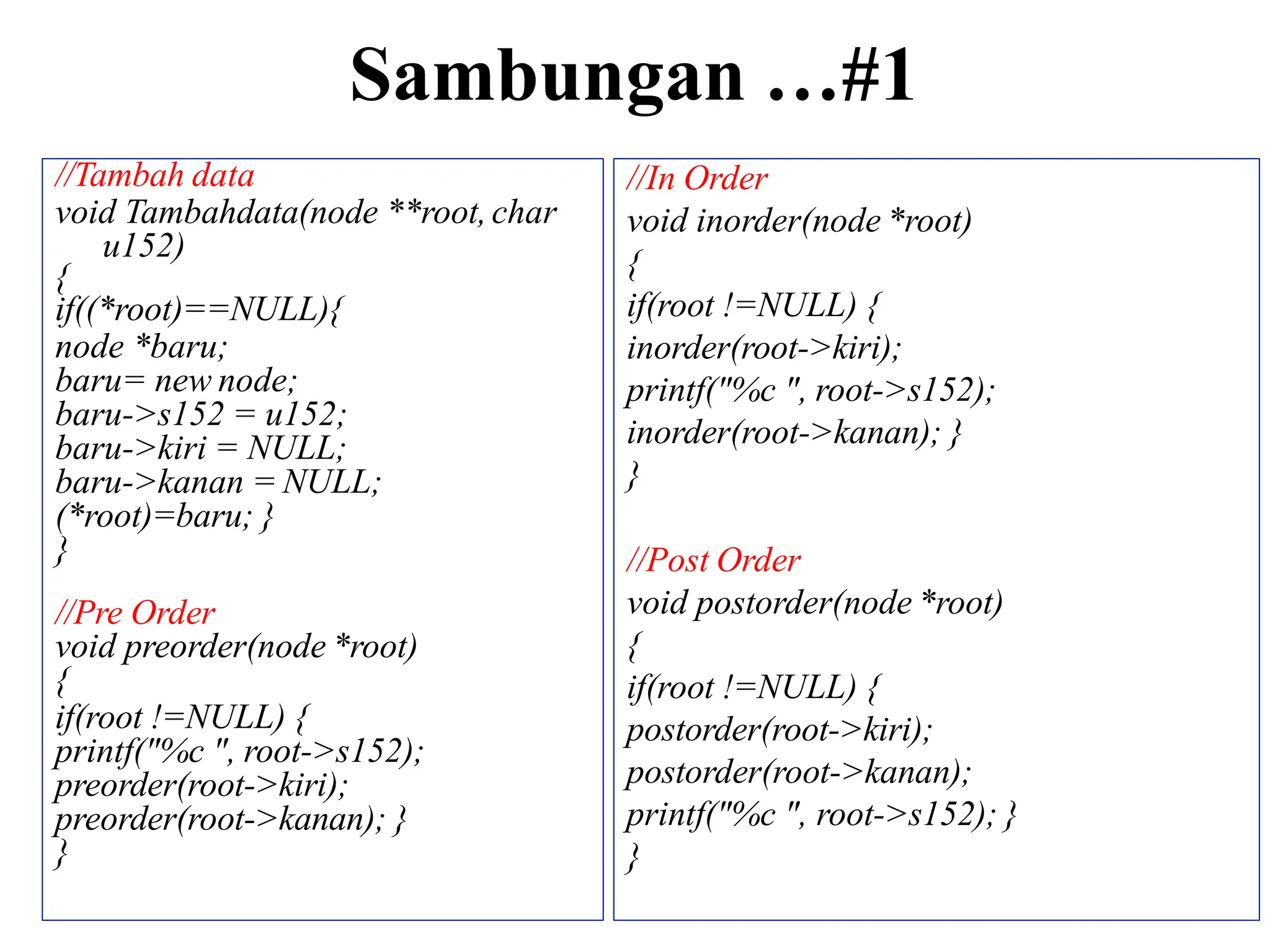 Sambungan …#1

//Tambah data
void Tambahdata(node **root, char u152)
{
if((*root)==NULL){
node *baru;
baru= new node;
baru->s152 = u152;
baru->kiri = NULL;
baru->kanan = NULL;
(*root)=baru; }
}

//Pre Order
void preorder(node *root)
{
if(root !=NULL) {
printf("%c ", root->s152);
preorder(root->kiri);
preorder(root->kanan); }
}

//In Order
void inorder(node *root)
{
if(root !=NULL) {
inorder(root->kiri);
printf("%c ", root->s152);
inorder(root->kanan); }
}

//Post Order
void postorder(node *root)
{
if(root !=NULL) {
postorder(root->kiri);
postorder(root->kanan);
printf("%c ", root->s152); }
}